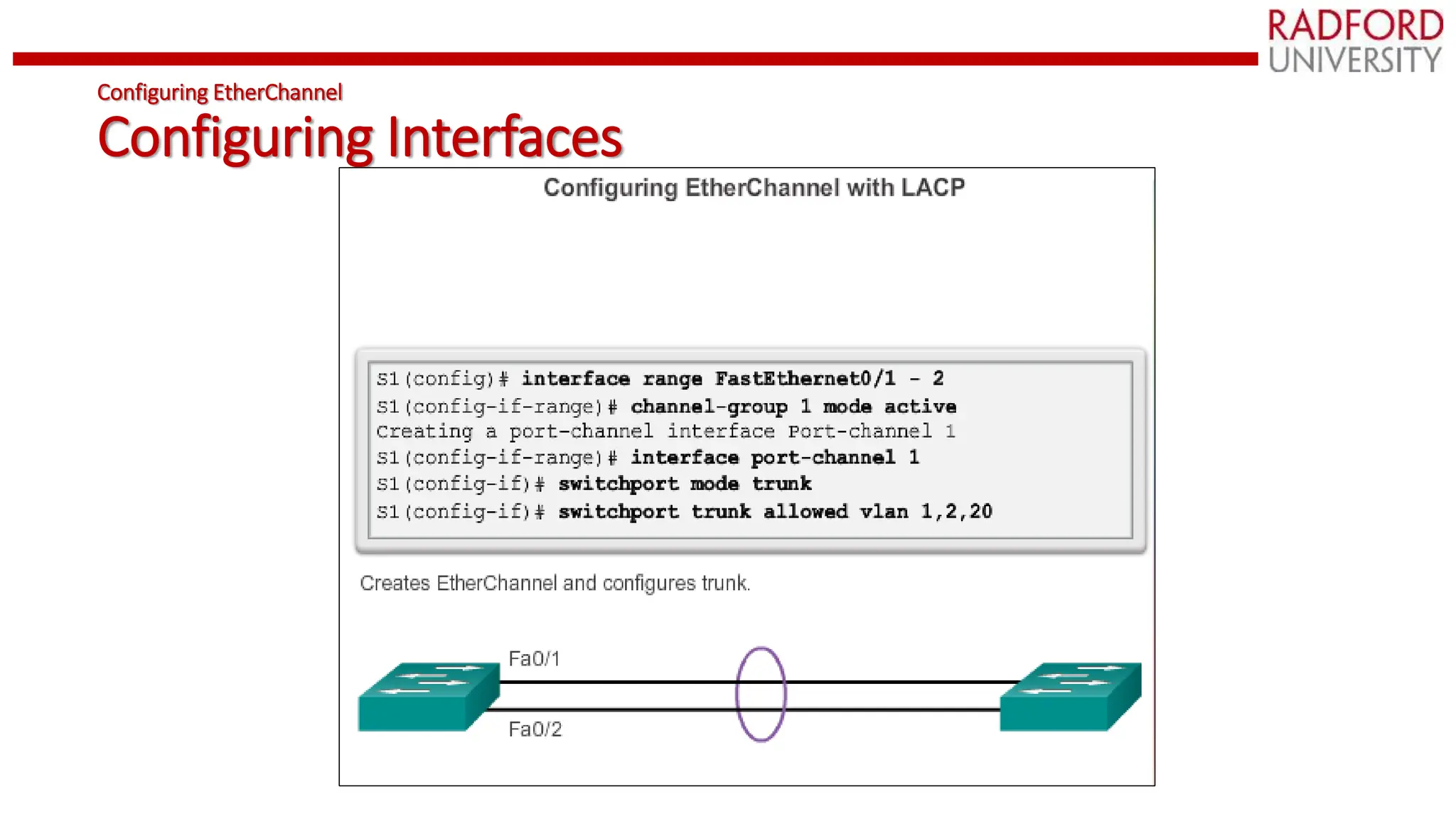 RADFORD UNIVERSITY

Configuring EtherChannel
Configuring Interfaces

Configuring EtherChannel with LACP

S1(config)# interface range FastEthernet0/1 - 2
S1(config-if-range)# channel-group 1 mode active
Creating a port-channel interface Port-channel 1
S1(config-if-range)# interface port-channel 1
S1(config-if)# switchport mode trunk
S1(config-if)# switchport trunk allowed vlan 1,2,20

Creates EtherChannel and configures trunk.

Fa0/1
Fa0/2